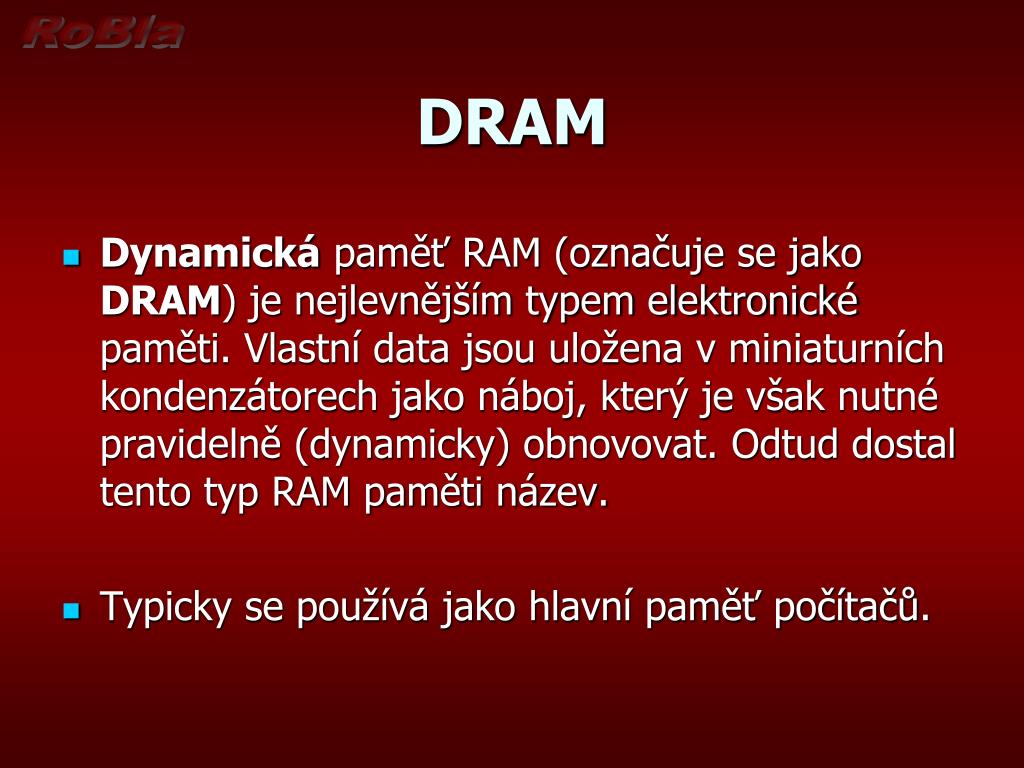 RoBla

DRAM

Dynamická paměť RAM (označuje se jako DRAM) je nejlevnějším typem elektronické paměti. Vlastní data jsou uložena v miniaturních kondenzátorech jako náboj, který je však nutné pravidelně (dynamicky) obnovovat. Odtud dostal tento typ RAM paměti název.

Typicky se používá jako hlavní paměť počítačů.